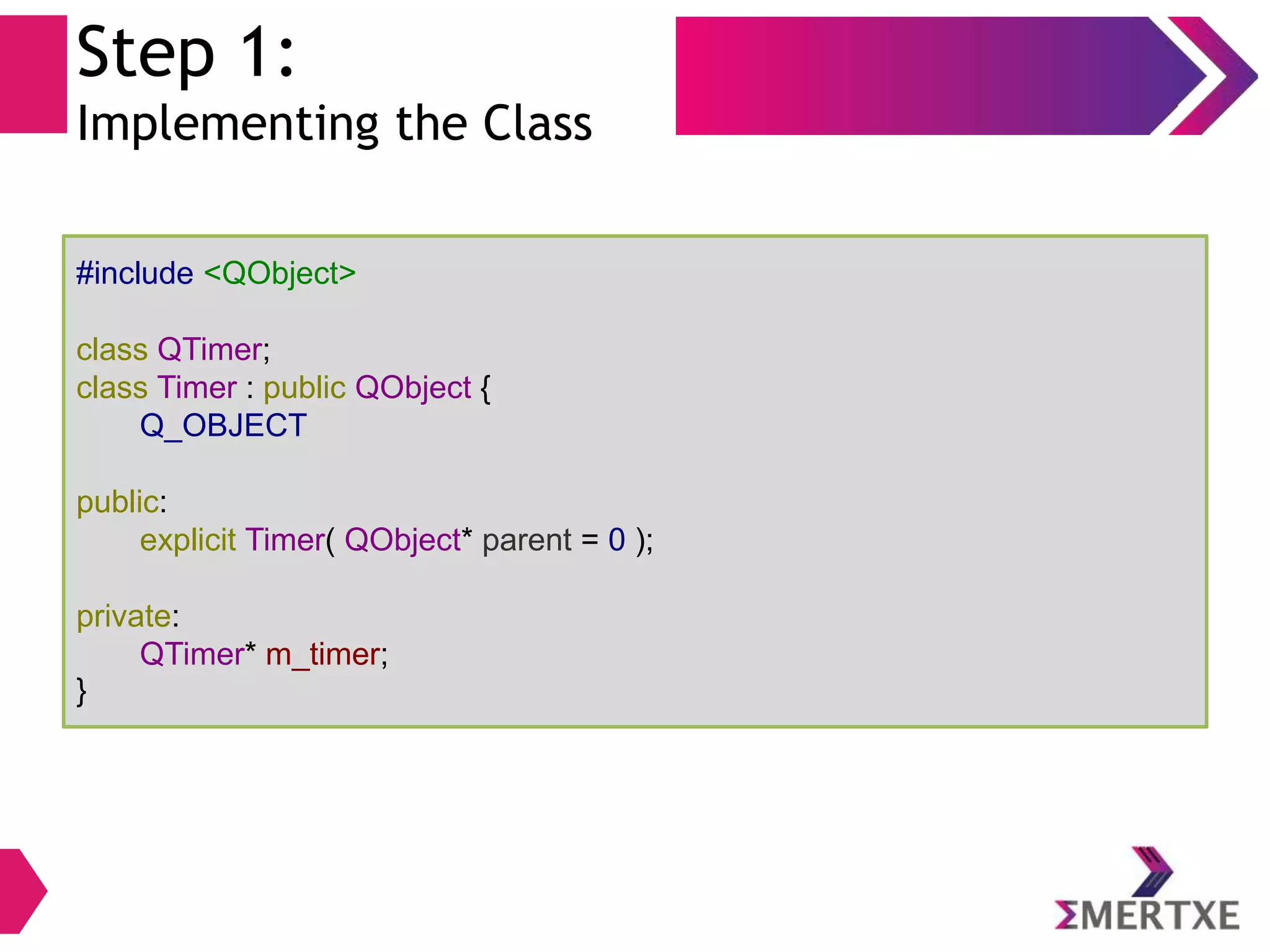 Step 1:
Implementing the Class

#include <QObject>

class QTimer;
class Timer : public QObject {
Q_OBJECT

public:
explicit Timer( QObject* parent = 0 );

private:
QTimer* m_timer;
}

ΣMERTXE